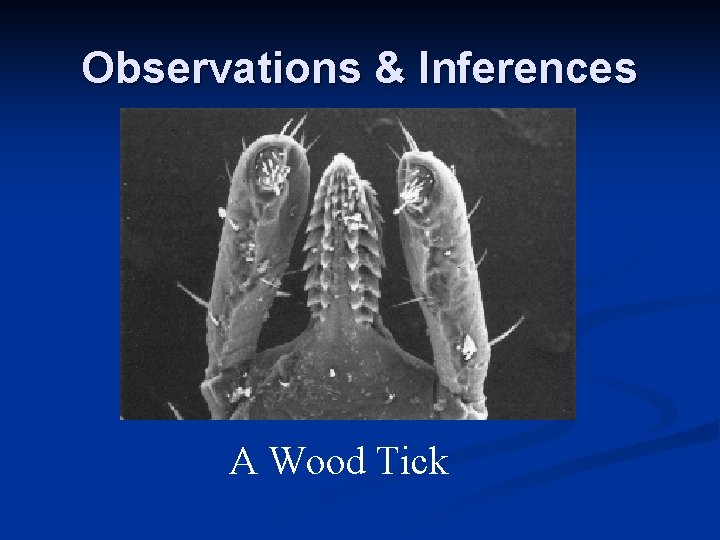 Observations & Inferences

A Wood Tick